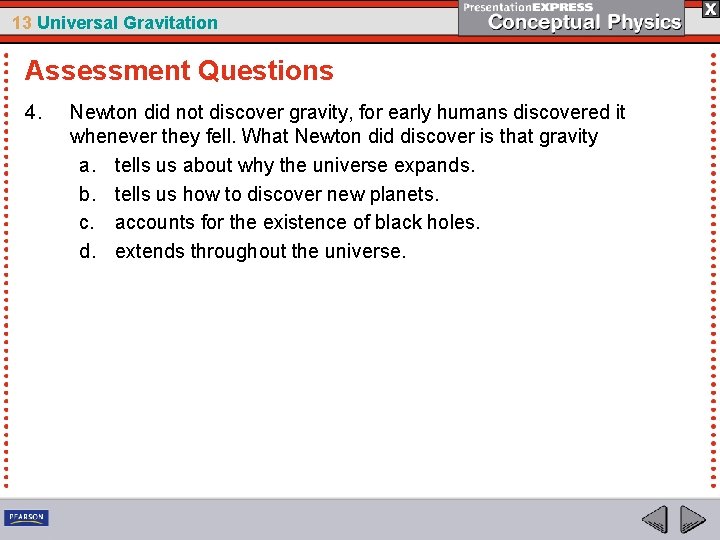 13 Universal Gravitation

PresentationEXPRESS
Conceptual Physics

X

Assessment Questions

4. Newton did not discover gravity, for early humans discovered it whenever they fell. What Newton did discover is that gravity
a. tells us about why the universe expands.
b. tells us how to discover new planets.
c. accounts for the existence of black holes.
d. extends throughout the universe.

PEARSON